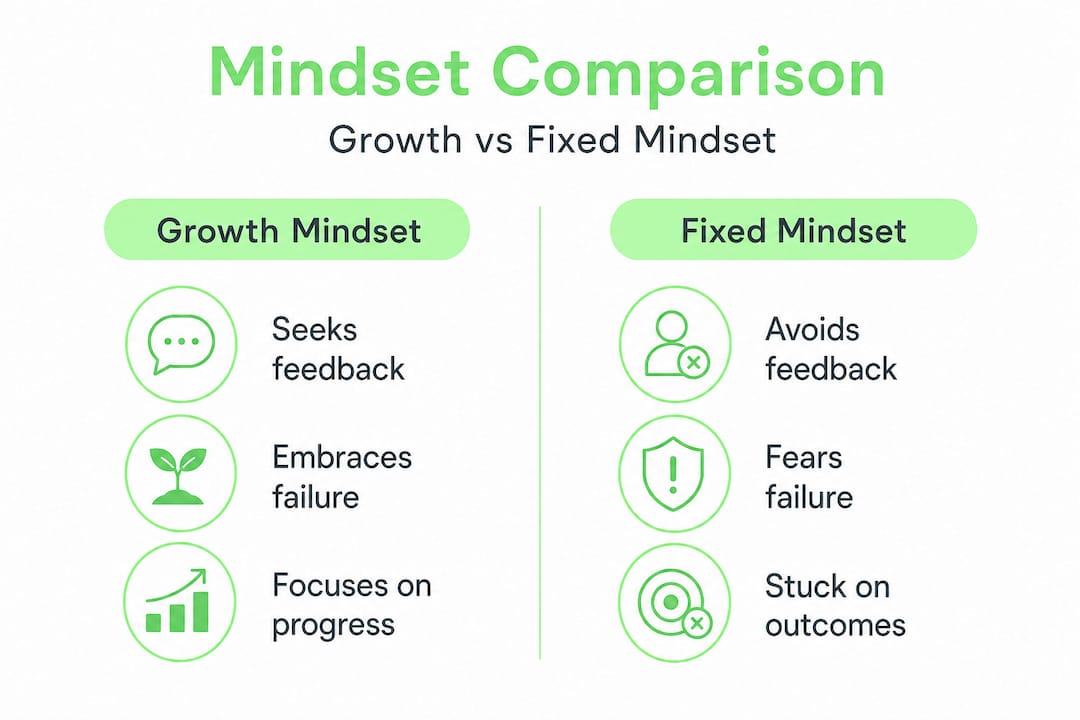 Mindset Comparison

Growth vs Fixed Mindset

Growth Mindset

Seeks feedback

Embraces failure

Focuses on progress

Fixed Mindset

Avoids feedback

Fears failure

Stuck on outcomes